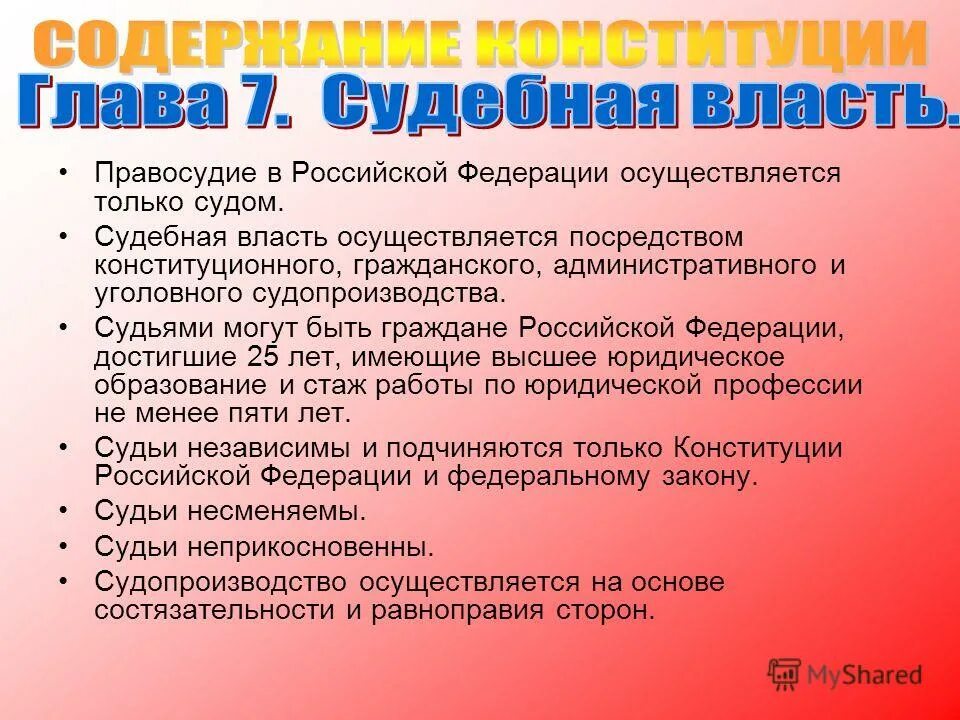 СОДЕРЖАНИЕ КОНСТИТУЦИИ
Глава 7. Судебная власть.

• Правосудие в Российской Федерации осуществляется только судом.
• Судебная власть осуществляется посредством конституционного, гражданского, административного и уголовного судопроизводства.
• Судьями могут быть граждане Российской Федерации, достигшие 25 лет, имеющие высшее юридическое образование и стаж работы по юридической профессии не менее пяти лет.
• Судьи независимы и подчиняются только Конституции Российской Федерации и федеральному закону.
• Судьи несменяемы.
• Судьи неприкосновенны.
• Судопроизводство осуществляется на основе состязательности и равноправия сторон.

MyShared